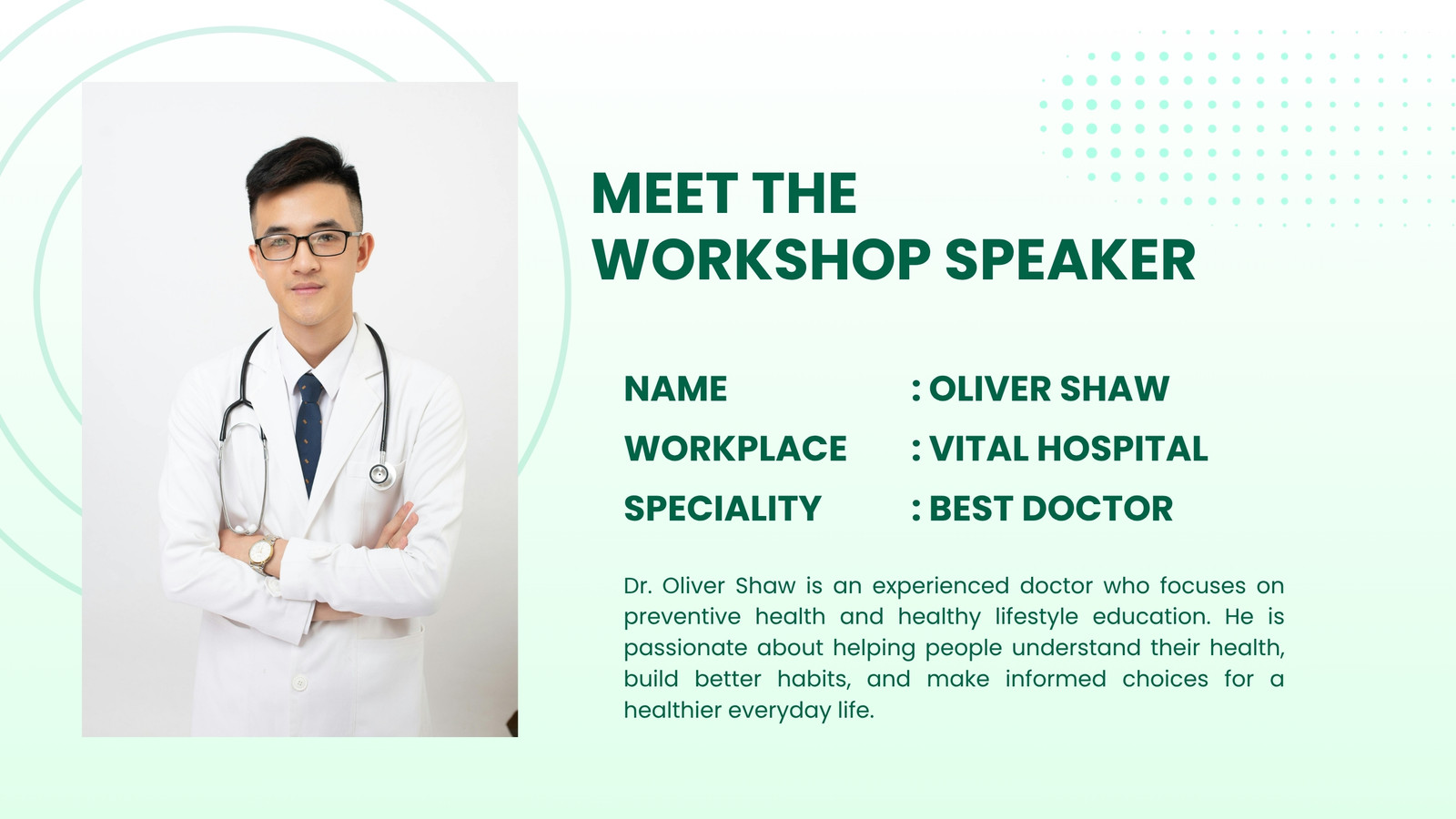 MEET THE WORKSHOP SPEAKER

NAME : OLIVER SHAW
WORKPLACE : VITAL HOSPITAL
SPECIALITY : BEST DOCTOR

Dr. Oliver Shaw is an experienced doctor who focuses on preventive health and healthy lifestyle education. He is passionate about helping people understand their health, build better habits, and make informed choices for a healthier everyday life.